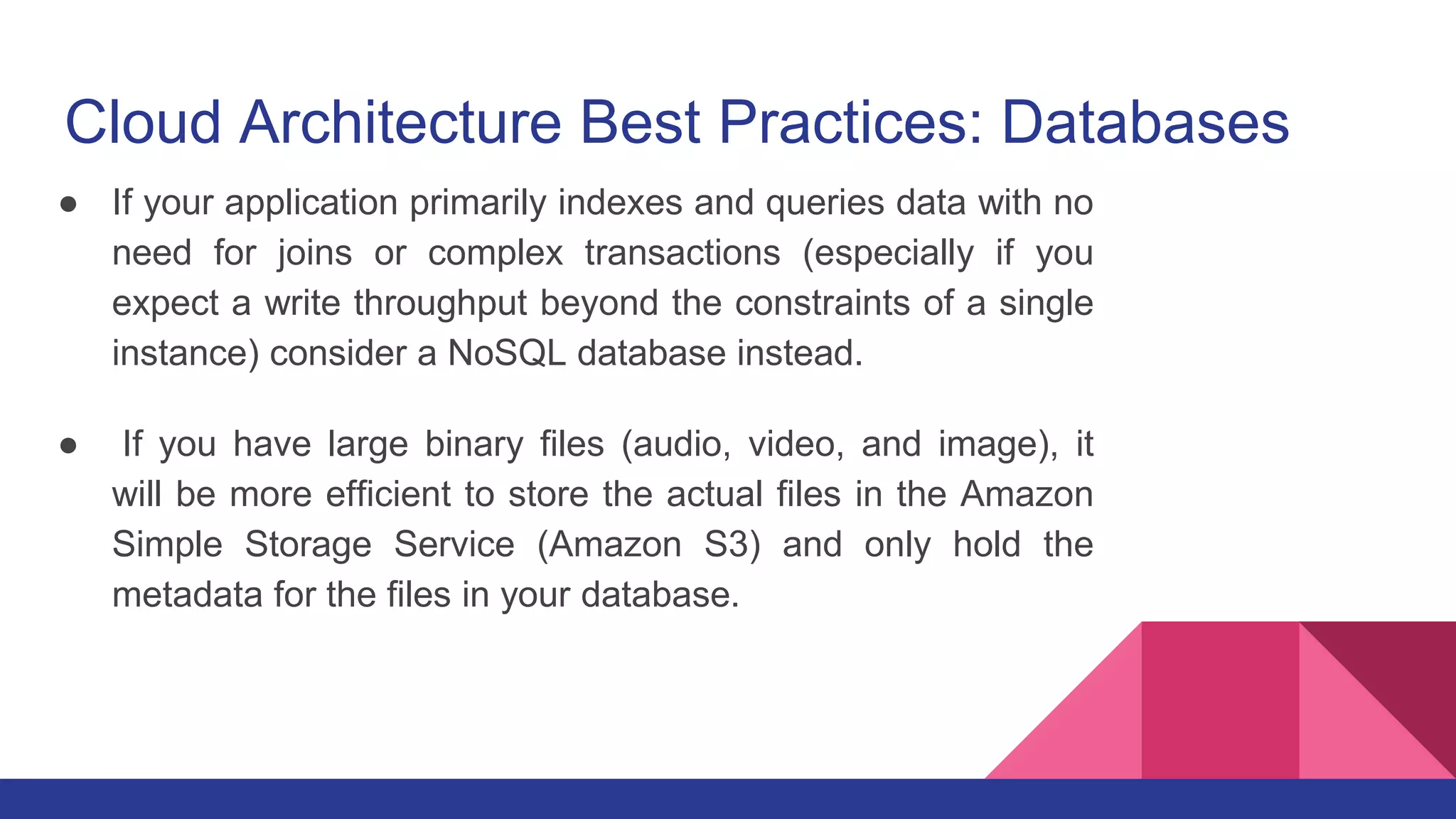 Cloud Architecture Best Practices: Databases

● If your application primarily indexes and queries data with no need for joins or complex transactions (especially if you expect a write throughput beyond the constraints of a single instance) consider a NoSQL database instead.

● If you have large binary files (audio, video, and image), it will be more efficient to store the actual files in the Amazon Simple Storage Service (Amazon S3) and only hold the metadata for the files in your database.